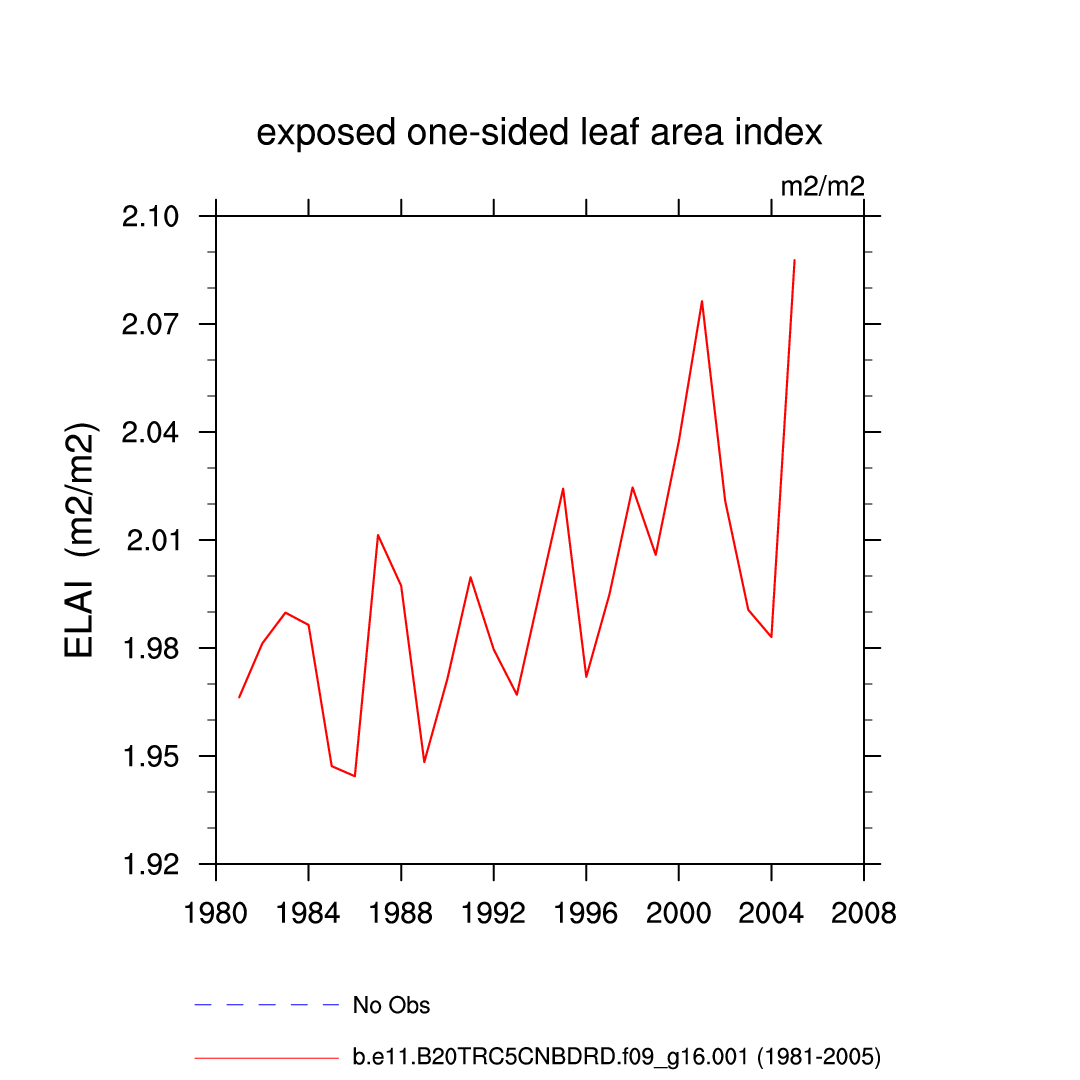 exposed one-sided leaf area index

m2/m2

ELAI (m2/m2)

2.10
2.07
2.04
2.01
1.98
1.95
1.92

1980 1984 1988 1992 1996 2000 2004 2008

No Obs

b.e11.B20TRC5CNBDRD.f09_g16.001 (1981-2005)